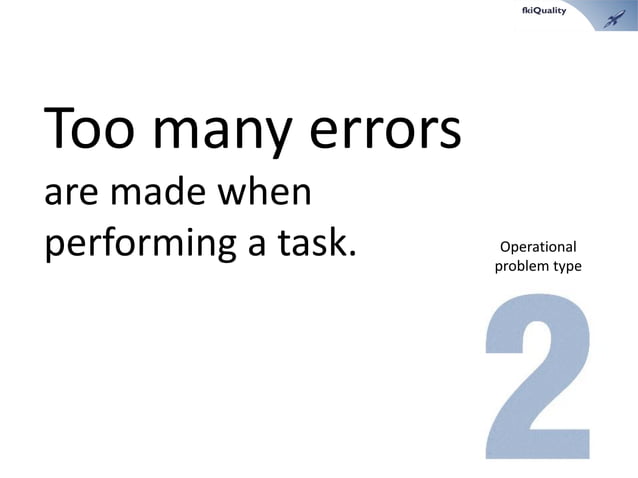 fkiQuality

Too many errors

are made when performing a task.

Operational problem type

2